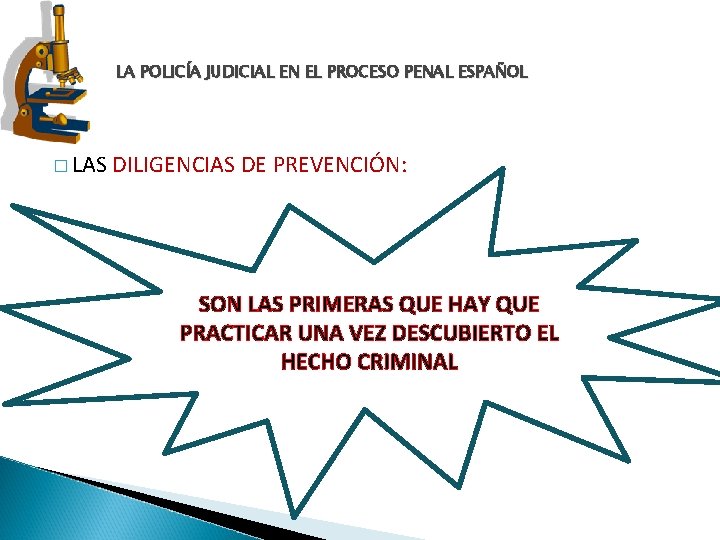 LA POLICÍA JUDICIAL EN EL PROCESO PENAL ESPAÑOL

□ LAS DILIGENCIAS DE PREVENCIÓN:

SON LAS PRIMERAS QUE HAY QUE PRACTICAR UNA VEZ DESCUBIERTO EL HECHO CRIMINAL